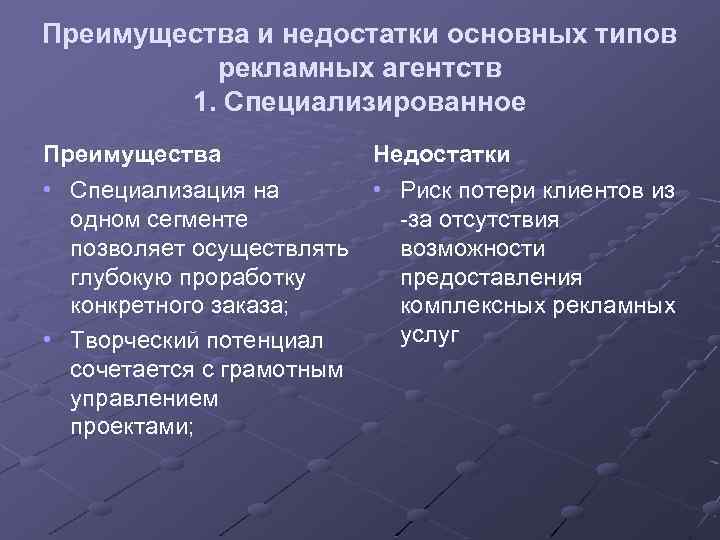 Преимущества и недостатки основных типов рекламных агентств
1. Специализированное

Преимущества

• Специализация на одном сегменте позволяет осуществлять глубокую проработку конкретного заказа;
• Творческий потенциал сочетается с грамотным управлением проектами;

Недостатки

• Риск потери клиентов из -за отсутствия возможности предоставления комплексных рекламных услуг